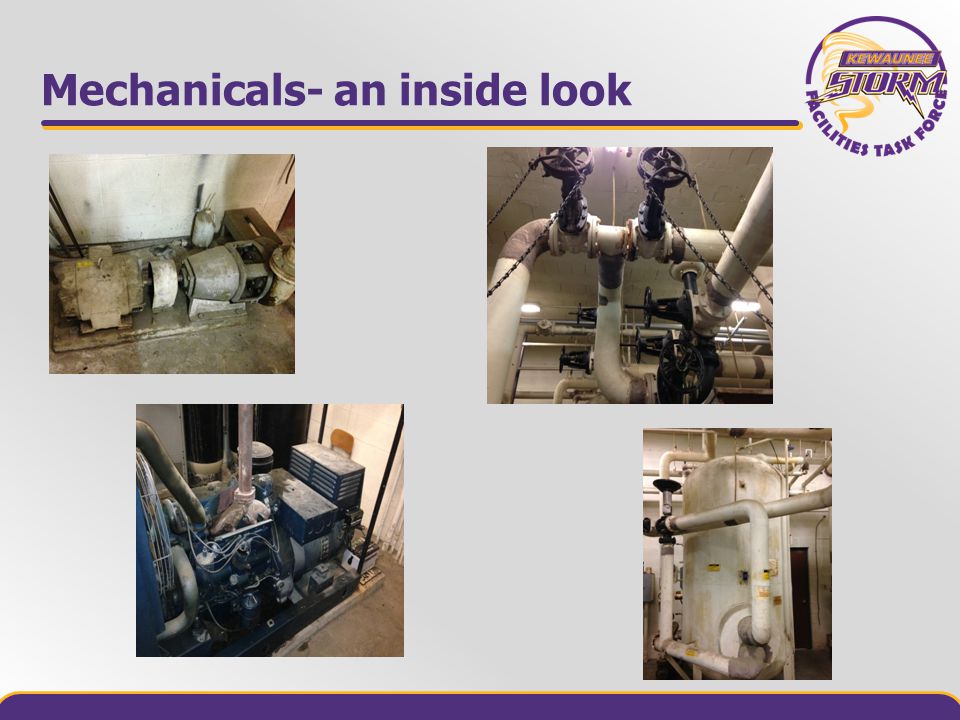 Mechanicals- an inside look

KEWAUNEE
STORM
FACILITIES TASK FORCE